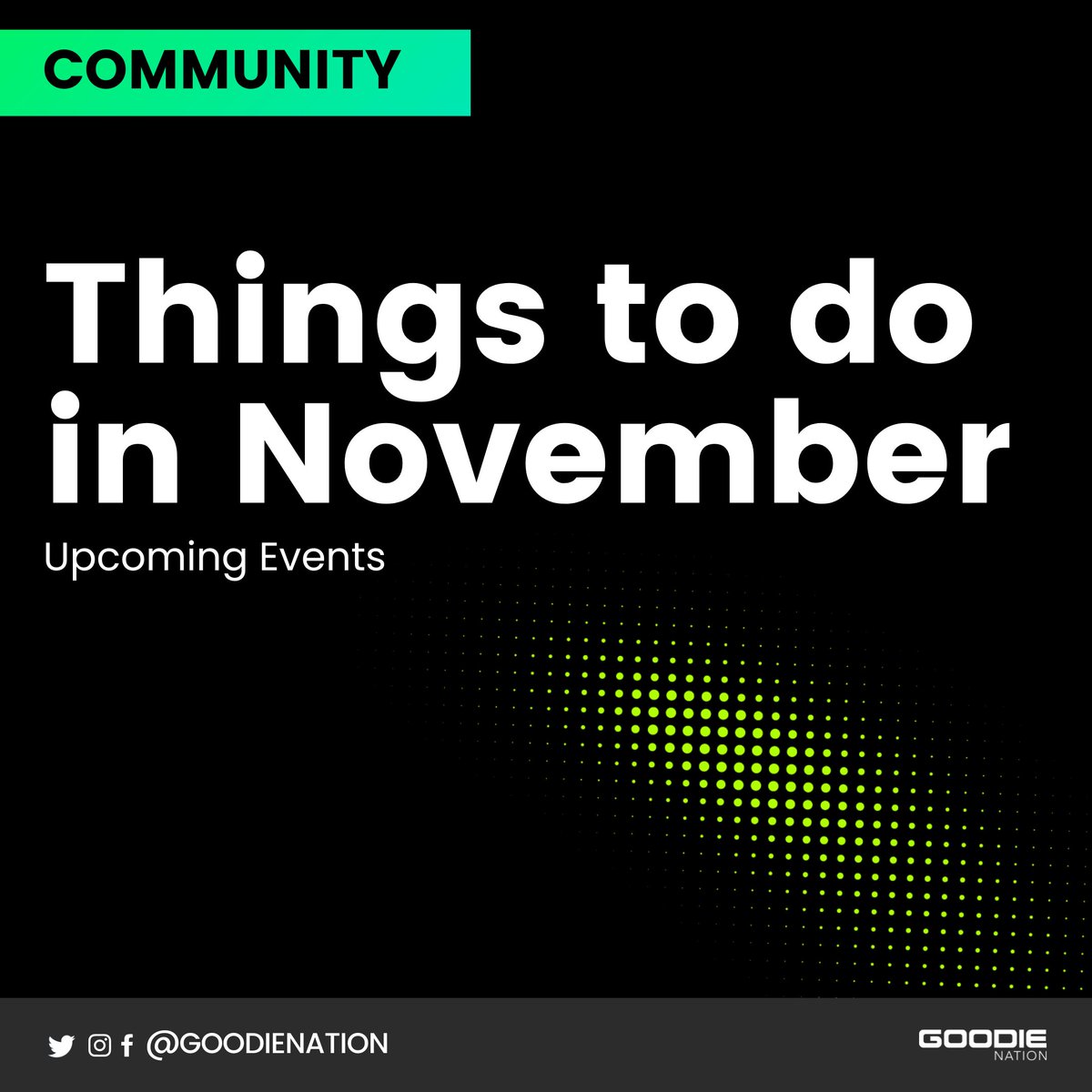 COMMUNITY

Things to do in November

Upcoming Events

@GOODIENATION

GOODIE NATION